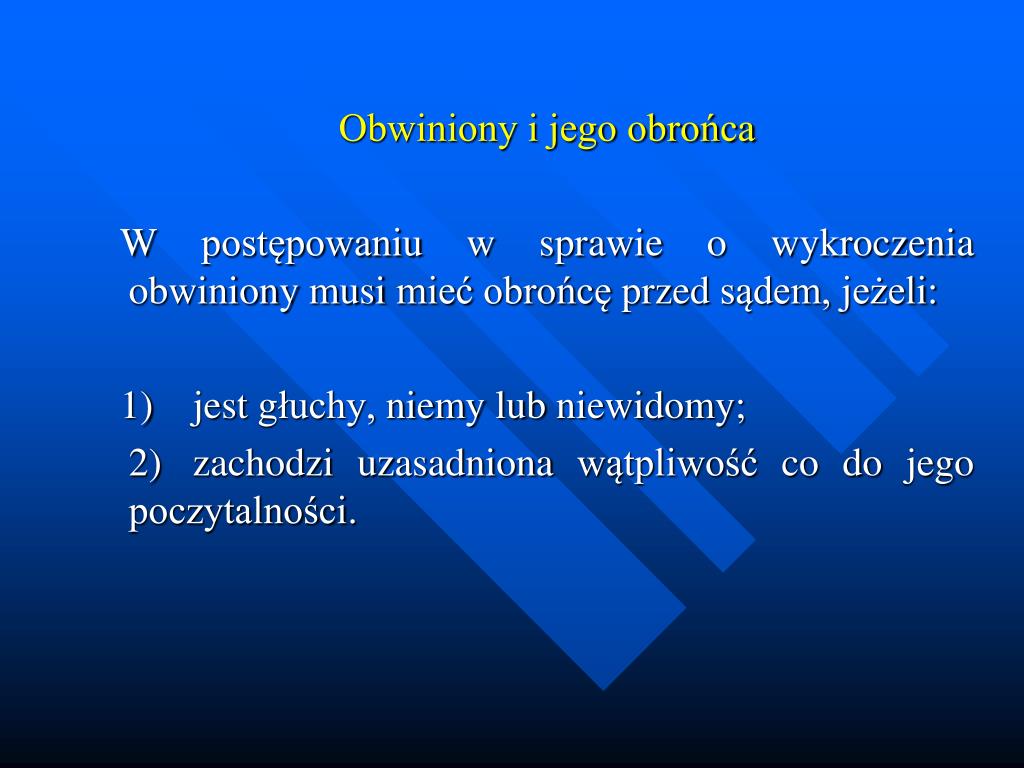 Obwiniony i jego obrońca

W postępowaniu w sprawie o wykroczenia obwiniony musi mieć obrońcę przed sądem, jeżeli:

1) jest głuchy, niemy lub niewidomy;
2) zachodzi uzasadniona wątpliwość co do jego poczytalności.